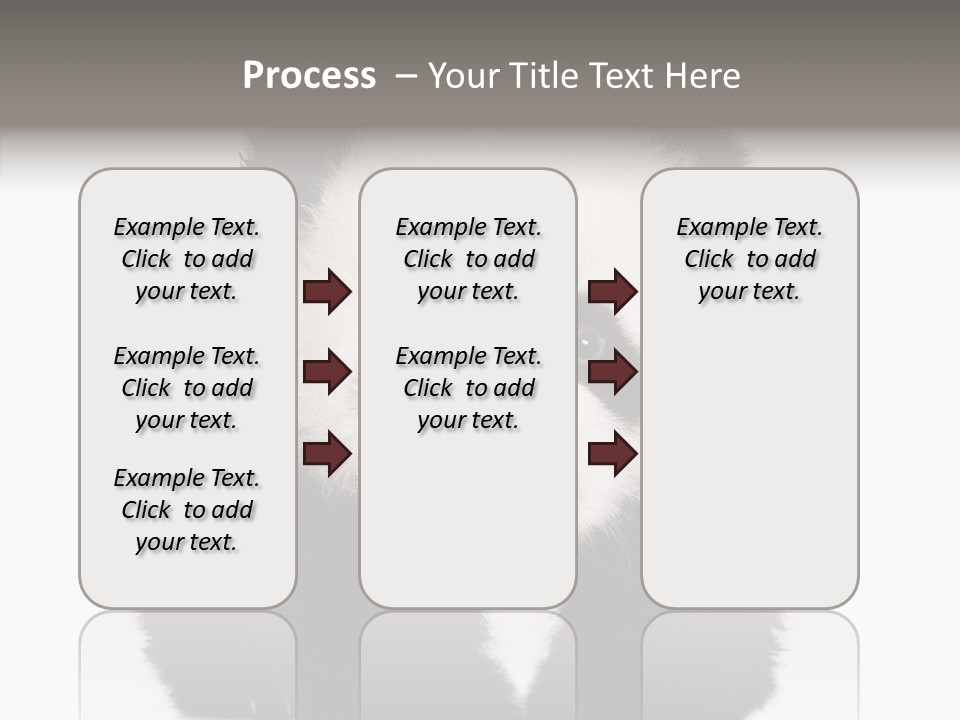 Process – Your Title Text Here

Example Text. Click to add your text.

Example Text. Click to add your text.

Example Text. Click to add your text.

Example Text. Click to add your text.

Example Text. Click to add your text.

Example Text. Click to add your text.